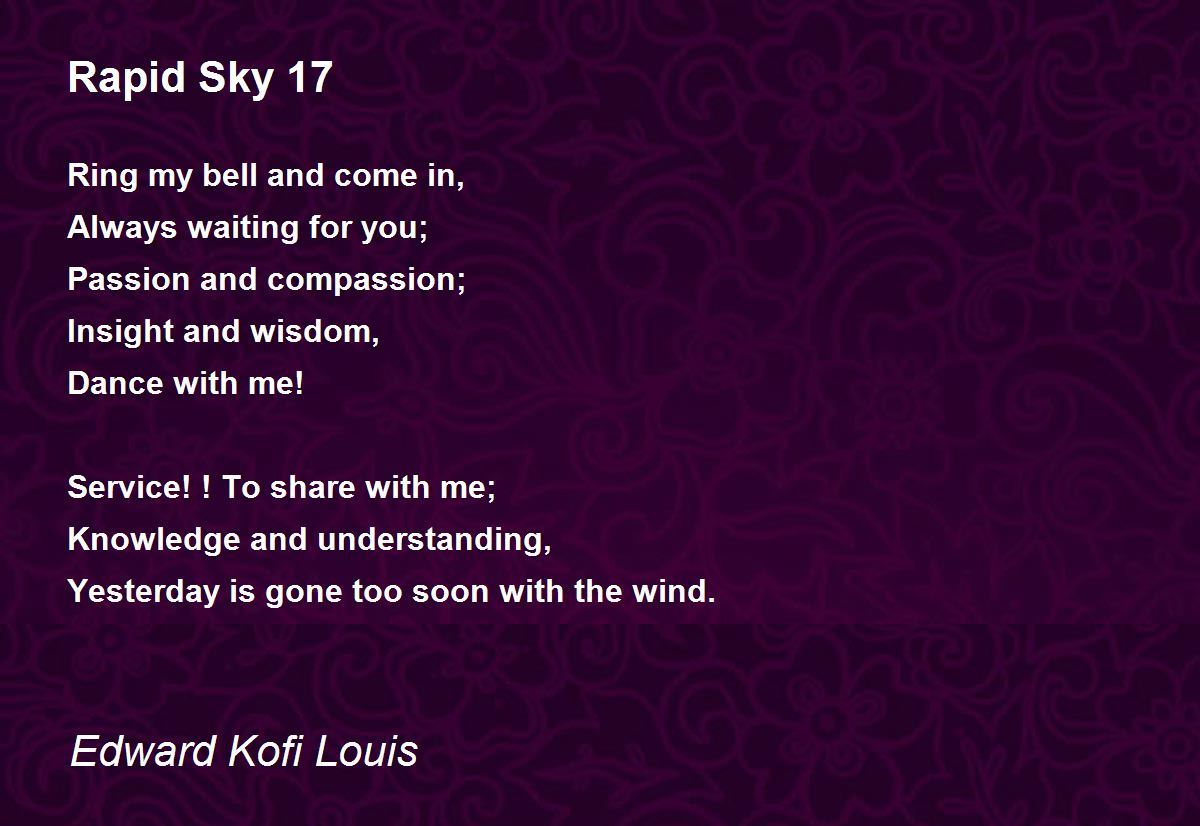 Rapid Sky 17

Ring my bell and come in,
Always waiting for you;
Passion and compassion;
Insight and wisdom,
Dance with me!

Service! ! To share with me;
Knowledge and understanding,
Yesterday is gone too soon with the wind.

Edward Kofi Louis